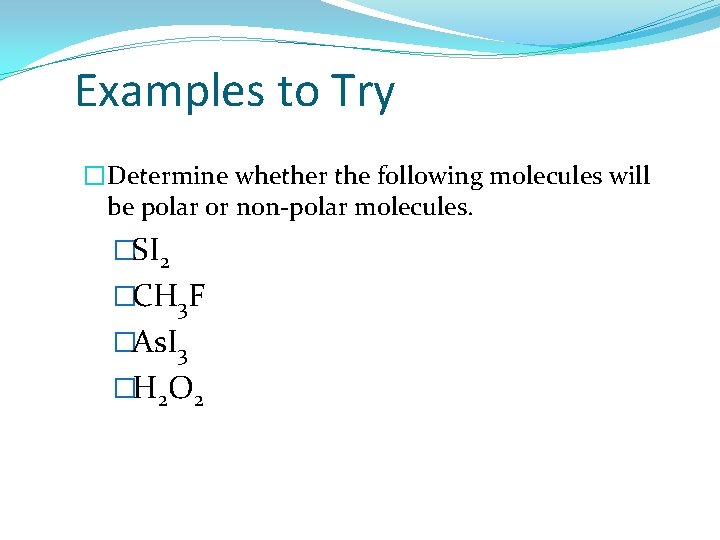 Examples to Try

Determine whether the following molecules will be polar or non-polar molecules.

$SI_2$

$CH_3F$

$AsI_3$

$H_2O_2$